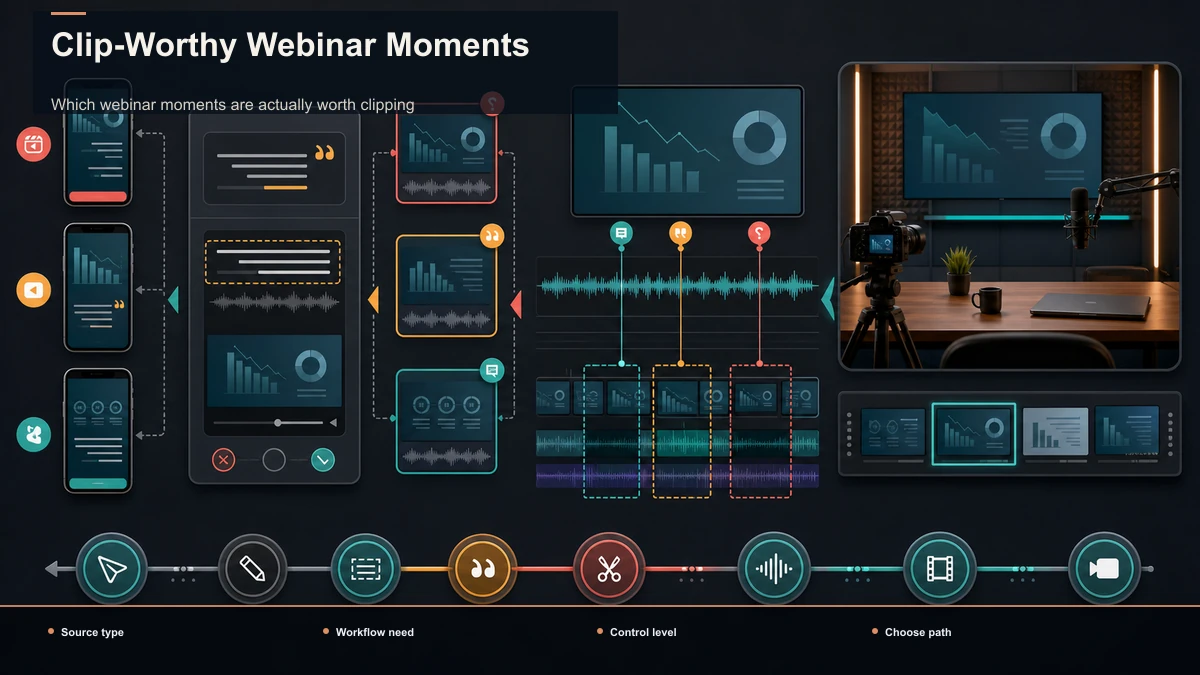 Clip-Worthy Webinar Moments

Which webinar moments are actually worth clipping

Source type

Workflow need

Control level

Choose path